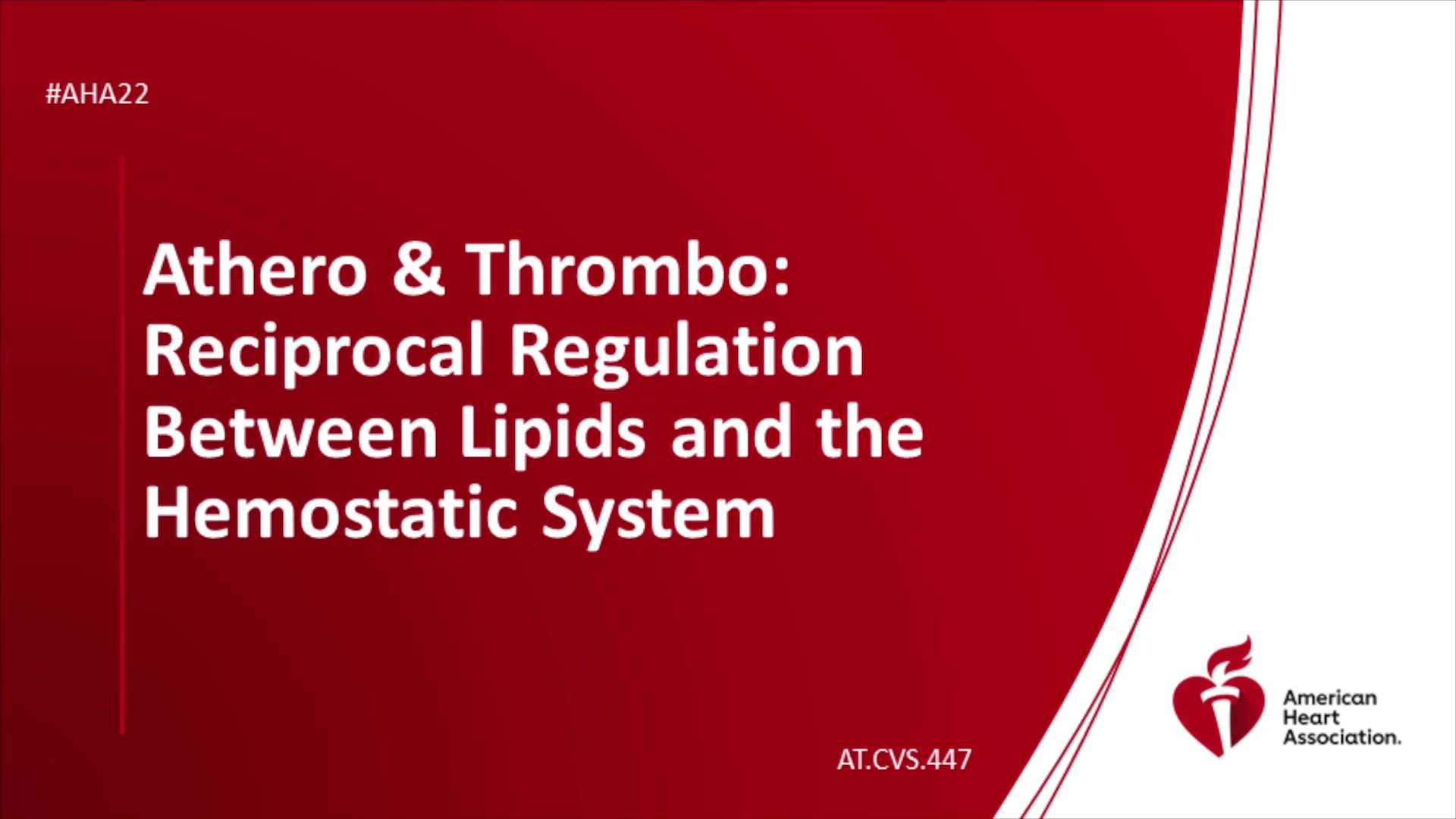 #AHA22

Athero & Thrombo: Reciprocal Regulation Between Lipids and the Hemostatic System

AT.CVS.447

American Heart Association.